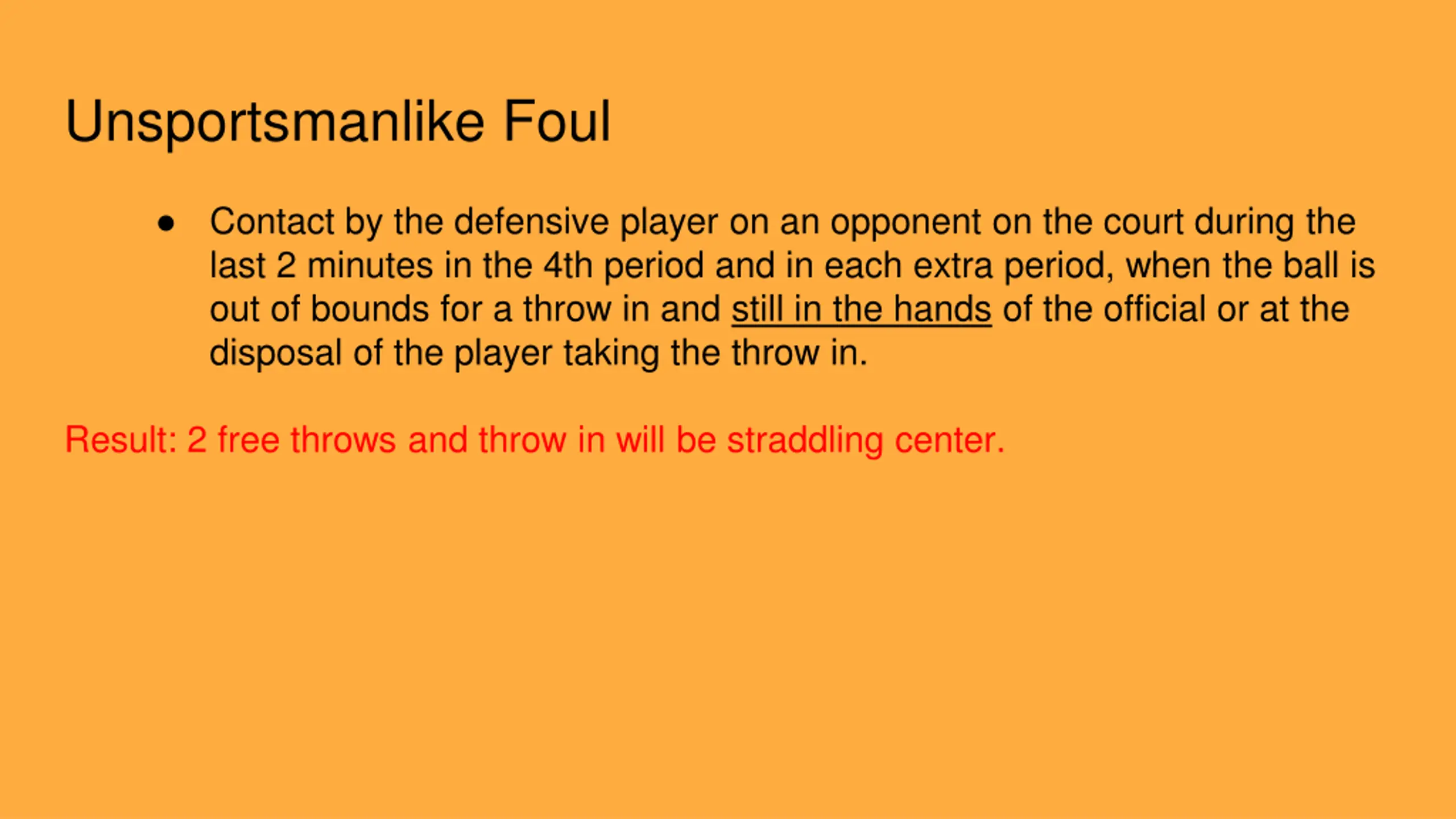 Unsportsmanlike Foul

● Contact by the defensive player on an opponent on the court during the last 2 minutes in the 4th period and in each extra period, when the ball is out of bounds for a throw in and still in the hands of the official or at the disposal of the player taking the throw in.

Result: 2 free throws and throw in will be straddling center.